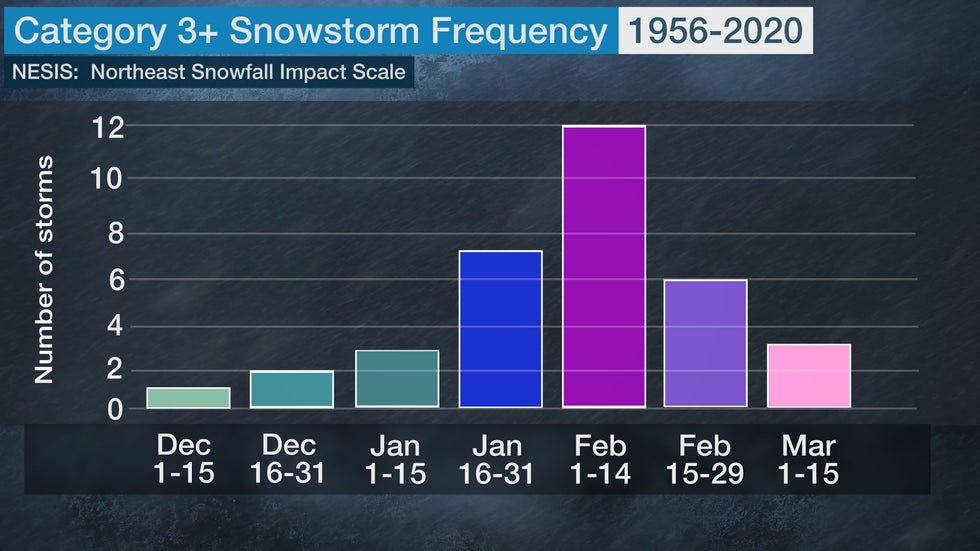 Category 3+ Snowstorm Frequency 1956-2020

NESIS: Northeast Snowfall Impact Scale

Number of storms

12
10
8
6
4
2
0

Dec 1-15
Dec 16-31
Jan 1-15
Jan 16-31
Feb 1-14
Feb 15-29
Mar 1-15